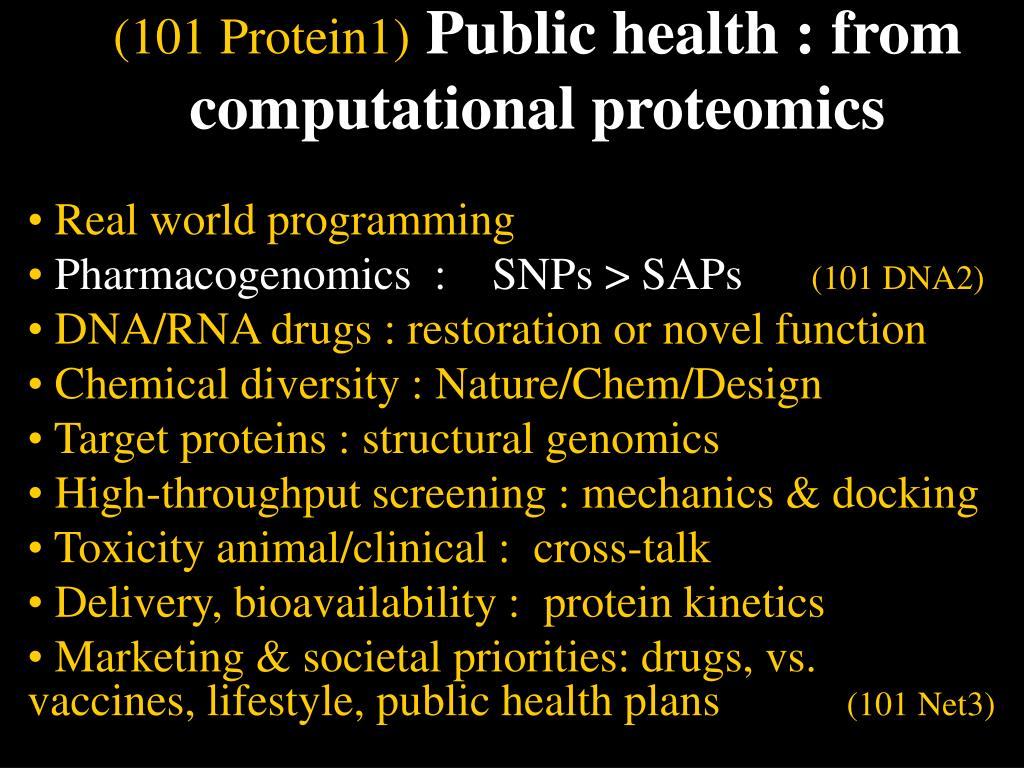 (101 Protein1) Public health : from computational proteomics

• Real world programming
• Pharmacogenomics : SNPs > SAPs (101 DNA2)
• DNA/RNA drugs : restoration or novel function
• Chemical diversity : Nature/Chem/Design
• Target proteins : structural genomics
• High-throughput screening : mechanics & docking
• Toxicity animal/clinical : cross-talk
• Delivery, bioavailability : protein kinetics
• Marketing & societal priorities: drugs, vs. vaccines, lifestyle, public health plans (101 Net3)